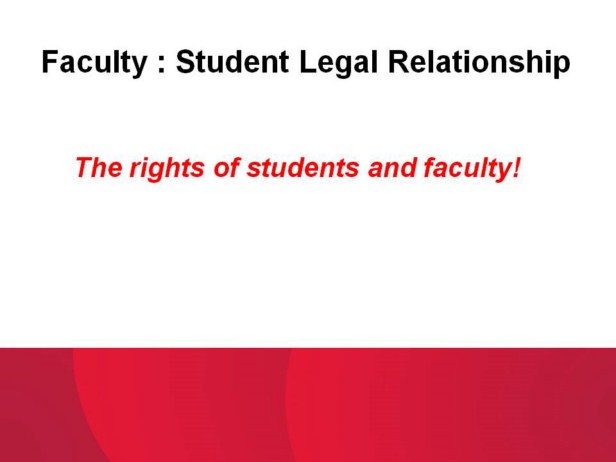 Faculty : Student Legal Relationship

The rights of students and faculty!